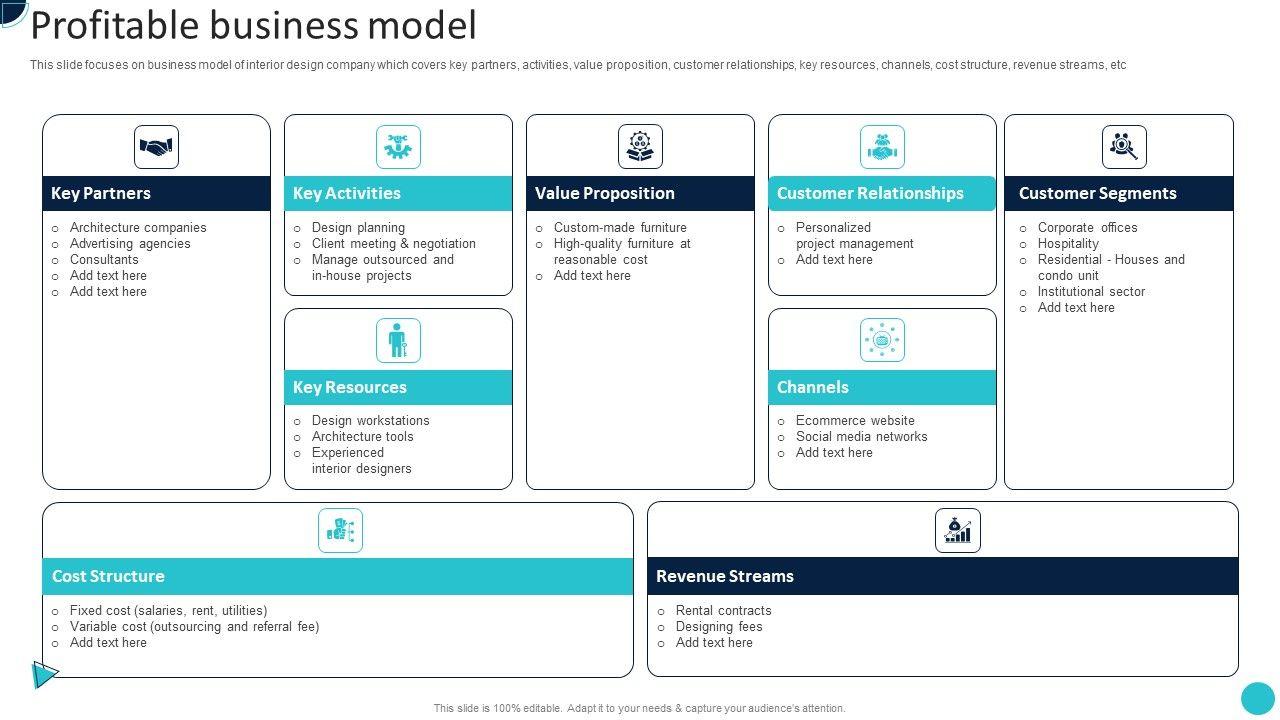 Profitable business model

This slide focuses on business model of interior design company which covers key partners, activities, value proposition, customer relationships, key resources, channels, cost structure, revenue streams, etc

Key Partners
o Architecture companies
o Advertising agencies
o Consultants
o Add text here
o Add text here

Key Activities
o Design planning
o Client meeting & negotiation
o Manage outsourced and in-house projects

Key Resources
o Design workstations
o Architecture tools
o Experienced interior designers

Value Proposition
o Custom-made furniture
o High-quality furniture at reasonable cost
o Add text here

Customer Relationships
o Personalized project management
o Add text here

Channels
o Ecommerce website
o Social media networks
o Add text here

Customer Segments
o Corporate offices
o Hospitality
o Residential - Houses and condo unit
o Institutional sector
o Add text here

Cost Structure
o Fixed cost (salaries, rent, utilities)
o Variable cost (outsourcing and referral fee)
o Add text here

Revenue Streams
o Rental contracts
o Designing fees
o Add text here

This slide is 100% editable. Adapt it to your needs & capture your audience's attention.